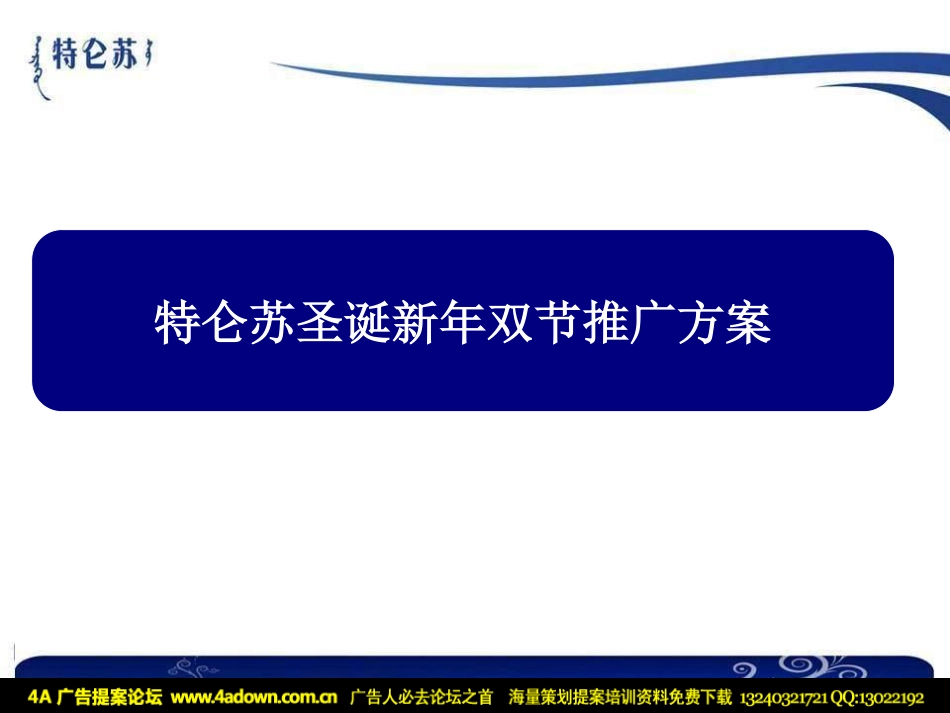 特仑苏

特仑苏圣诞新年双节推广方案

4A 广告提案论坛 www.4adown.com.cn 广告人必去论坛之首 海量策划提案培训资料免费下载 13240321721 QQ:13022192